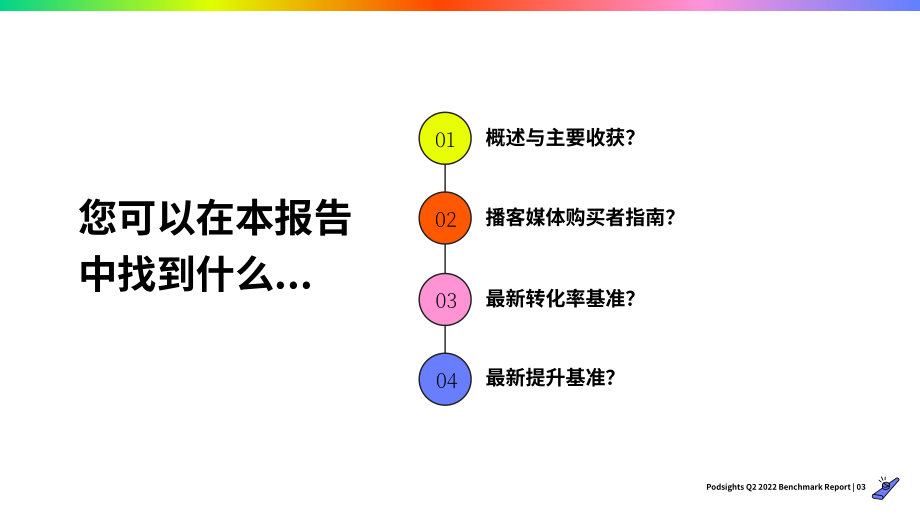 您可以在本报告中找到什么...

01 概述与主要收获?

02 播客媒体购买者指南?

03 最新转化率基准?

04 最新提升基准?

Podsights Q2 2022 Benchmark Report | 03